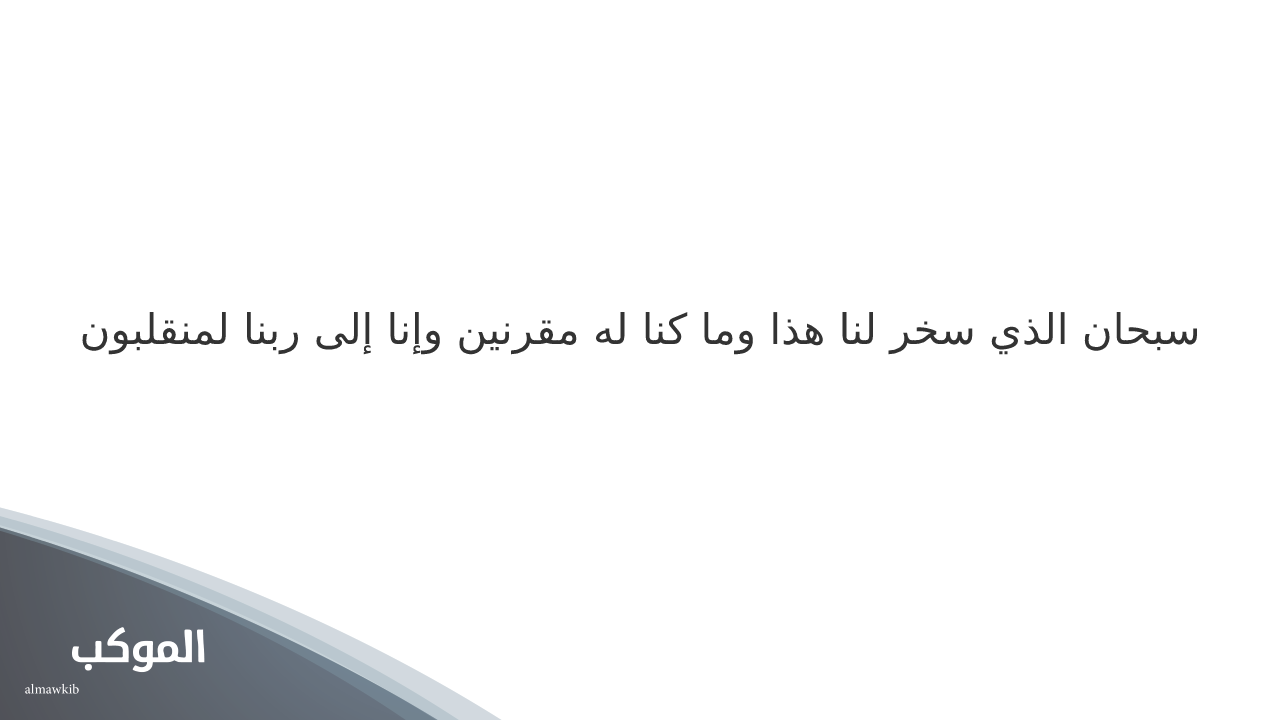 سبحان الذي سخر لنا هذا وما كنا له مقرنين وإنا إلى ربنا لمنقلبون

الموكب
almawkib